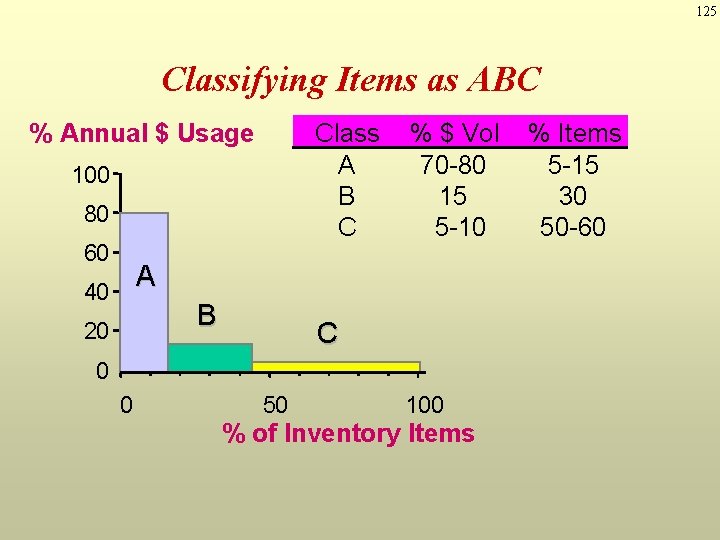 125

Classifying Items as ABC

% Annual $ Usage

| Class | % $ Vol | % Items |
|---|---|---|
| A | 70-80 | 5-15 |
| B | 15 | 30 |
| C | 5-10 | 50-60 |

100
80
60
40
20
0

A
B
C

0
50
100

% of Inventory Items